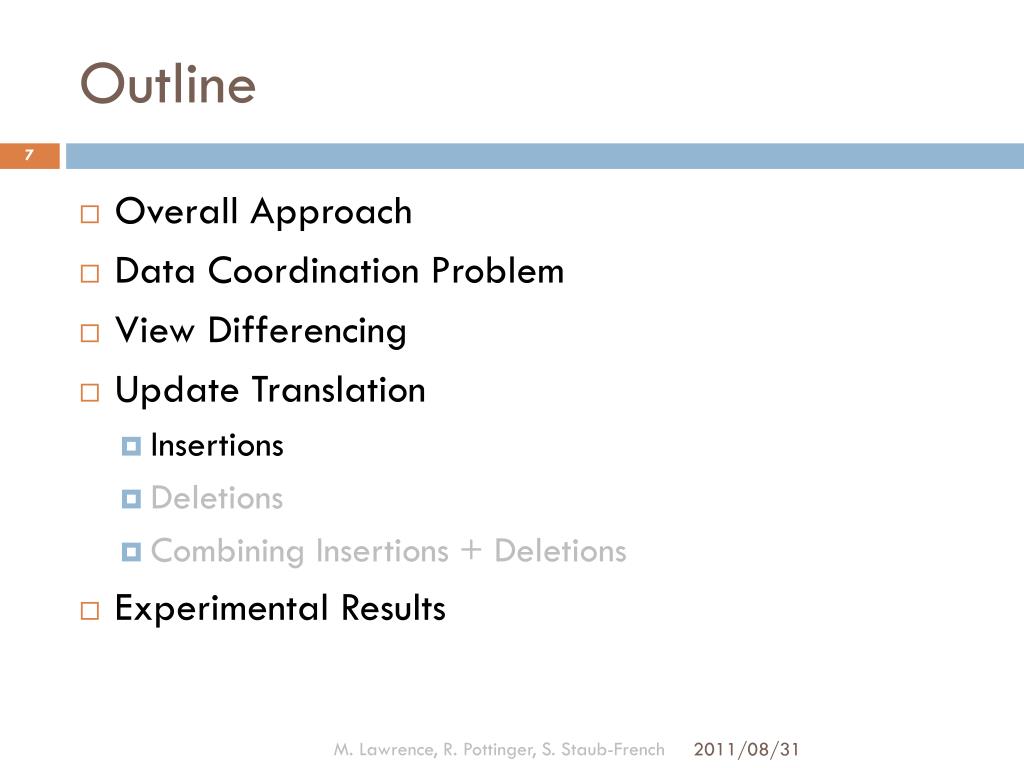 Outline

7

Overall Approach

Data Coordination Problem

View Differencing

Update Translation

Insertions

Deletions

Combining Insertions + Deletions

Experimental Results

M. Lawrence, R. Pottinger, S. Staub-French 2011/08/31